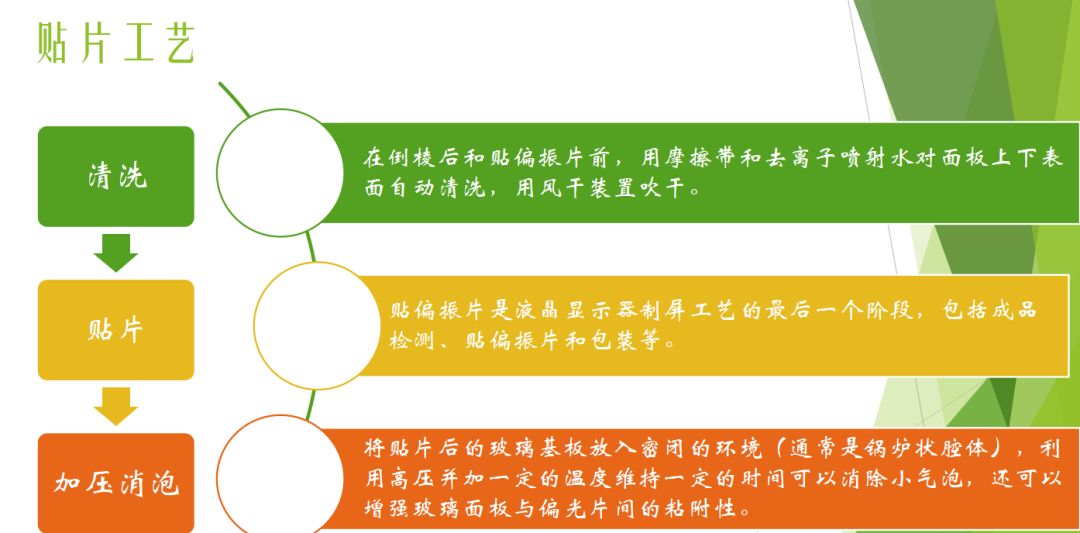 贴片工艺

清洗

在倒棱后和贴偏振片前，用摩擦带和去离子喷射水对面板上下表面自动清洗，用风干装置吹干。

贴片

贴偏振片是液晶显示器制屏工艺的最后一个阶段，包括成品检测、贴偏振片和包装等。

加压消泡

将贴片后的玻璃基板放入密闭的环境（通常是锅炉状腔体），利用高压并加一定的温度维持一定的时间可以消除小气泡，还可以增强玻璃面板与偏光片间的粘附性。